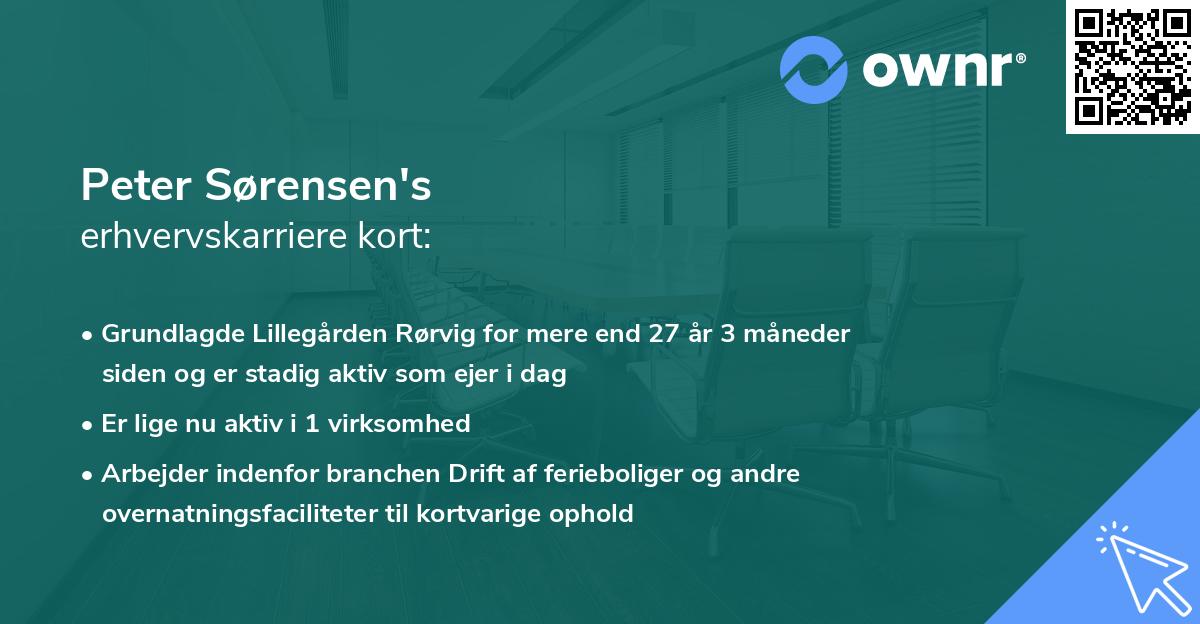 ownr®

Peter Sørensen's
erhvervskarriere kort:

• Grundlagde Lillegården Rørvig for mere end 27 år 3 måneder siden og er stadig aktiv som ejer i dag

• Er lige nu aktiv i 1 virksomhed

• Arbejder indenfor branchen Drift af ferieboliger og andre overnatningsfaciliteter til kortvarige ophold